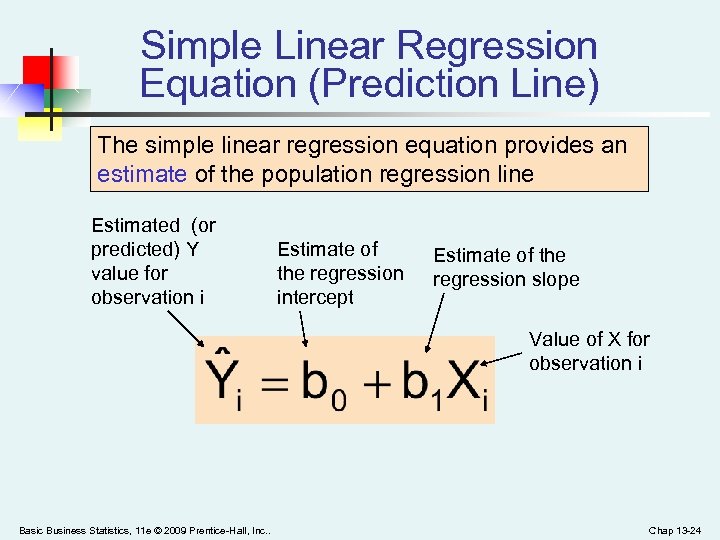 Simple Linear Regression Equation (Prediction Line)

The simple linear regression equation provides an estimate of the population regression line

Estimated (or predicted) Y value for observation i

Estimate of the regression intercept

Estimate of the regression slope

Value of X for observation i

$\hat{Y}_i = b_0 + b_1 X_i$

Basic Business Statistics, 11e © 2009 Prentice-Hall, Inc..

Chap 13-24